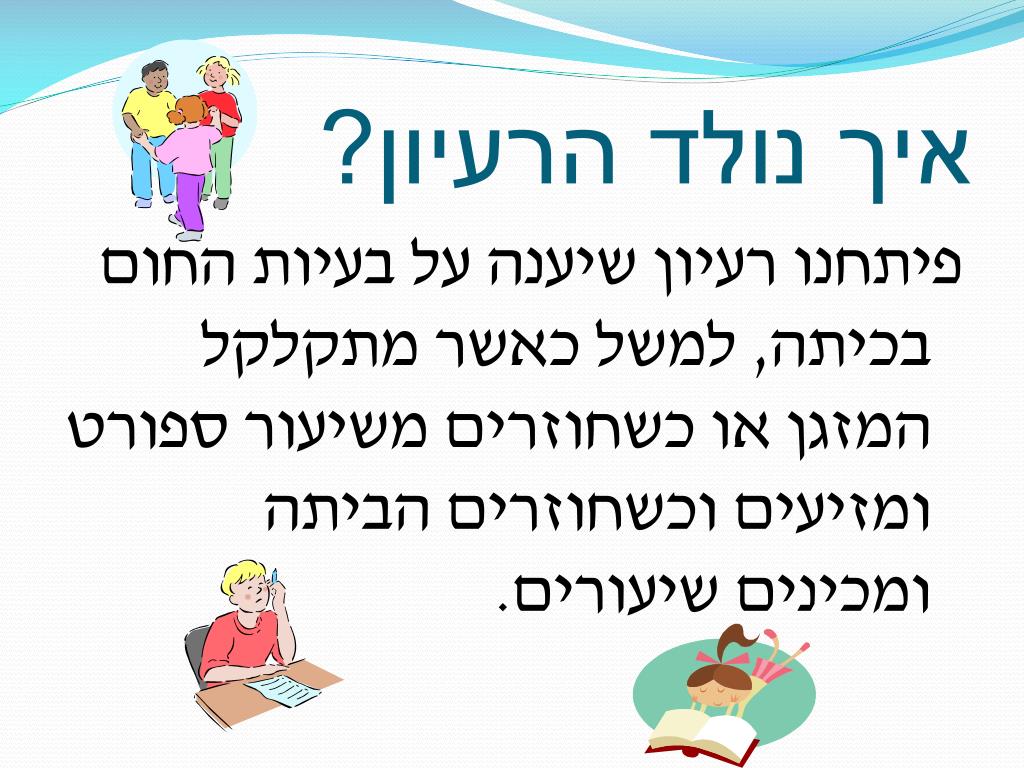 איך נולד הרעיון?

פיתחנו רעיון שיענה על בעיות החום בכיתה, למשל כאשר מתקלקל המזגן או כשחוזרים משיעור ספורט ומזיעים וכשחוזרים הביתה ומכינים שיעורים.